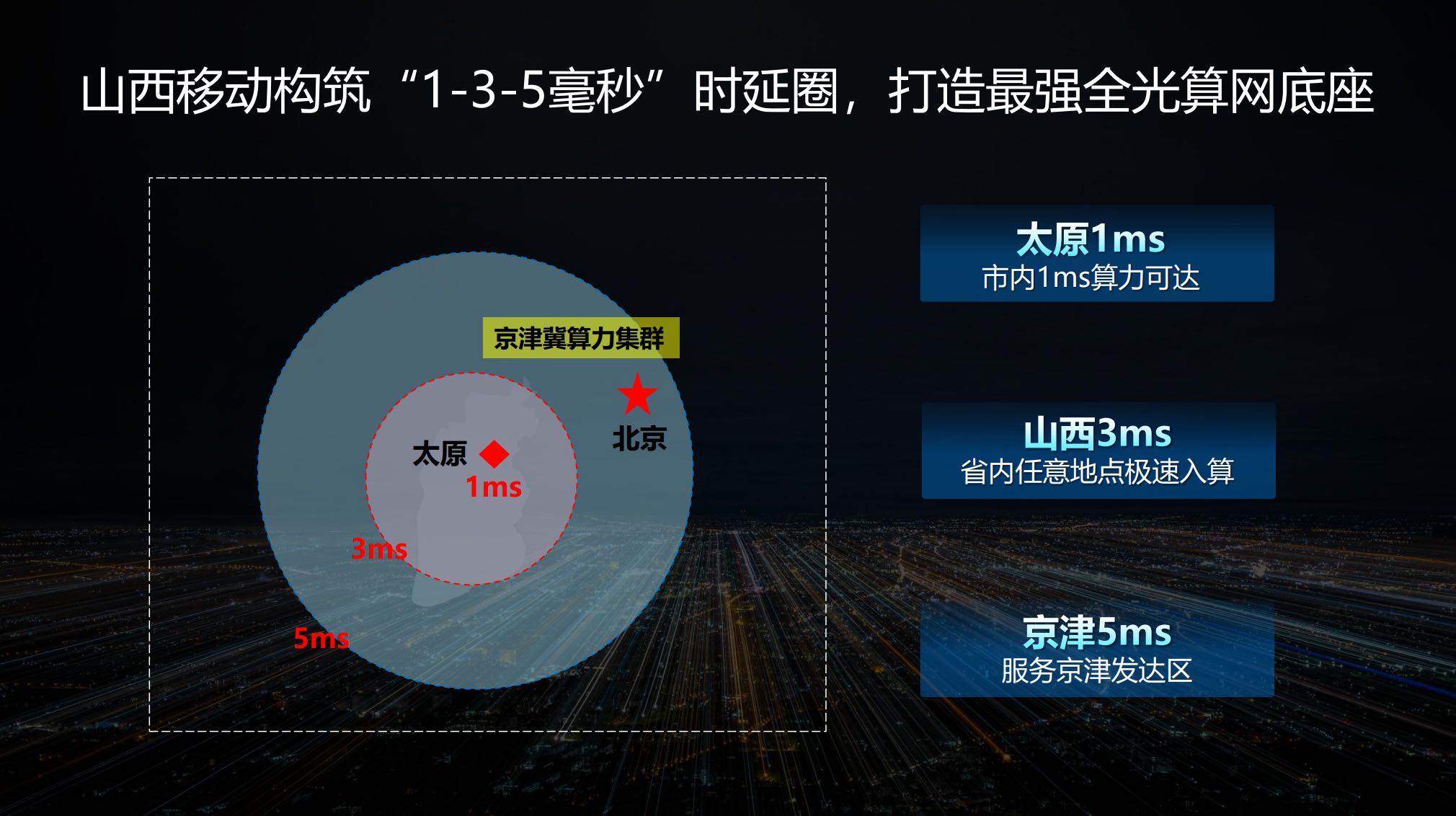 山西移动构筑“1-3-5毫秒”时延圈，打造最强全光算网底座

京津冀算力集群

北京

太原

1ms

3ms

5ms

太原1ms
市内1ms算力可达

山西3ms
省内任意地点极速入算

京津5ms
服务京津发达区